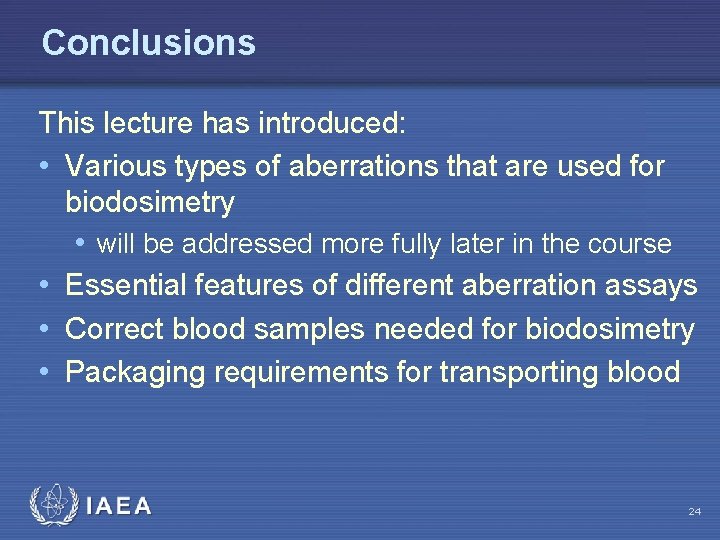 Conclusions

This lecture has introduced:

• Various types of aberrations that are used for biodosimetry
  • will be addressed more fully later in the course
• Essential features of different aberration assays
• Correct blood samples needed for biodosimetry
• Packaging requirements for transporting blood

IAEA

24